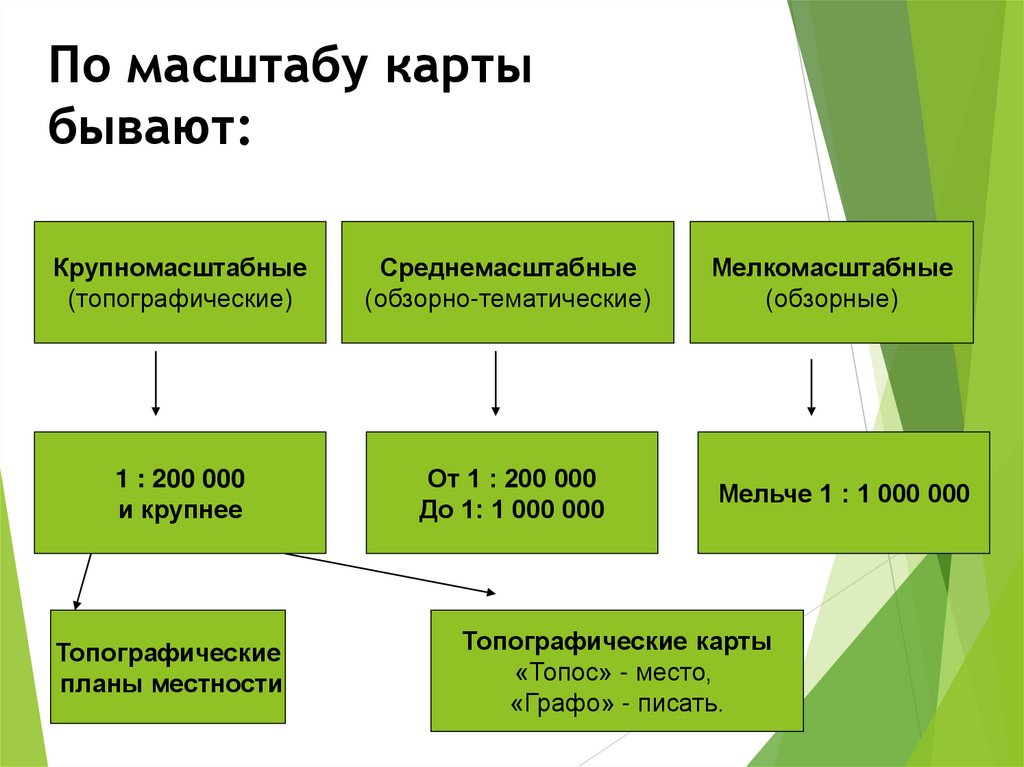 По масштабу карты бывают:

Крупномасштабные
(топографические)

Среднемасштабные
(обзорно-тематические)

Мелкомасштабные
(обзорные)

1 : 200 000
и крупнее

От 1 : 200 000
До 1: 1 000 000

Мельче 1 : 1 000 000

Топографические планы местности

Топографические карты
«Топос» - место,
«Графо» - писать.